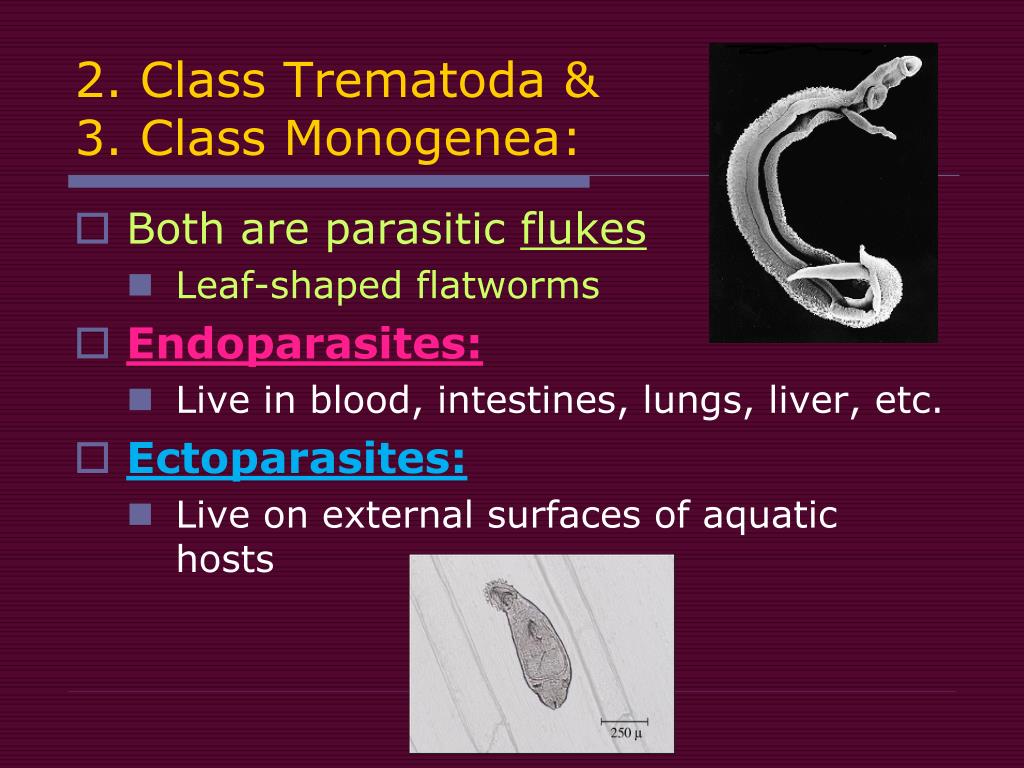 2. Class Trematoda &
3. Class Monogenea:

Both are parasitic flukes

Leaf-shaped flatworms

Endoparasites:

Live in blood, intestines, lungs, liver, etc.

Ectoparasites:

Live on external surfaces of aquatic hosts

250 µ